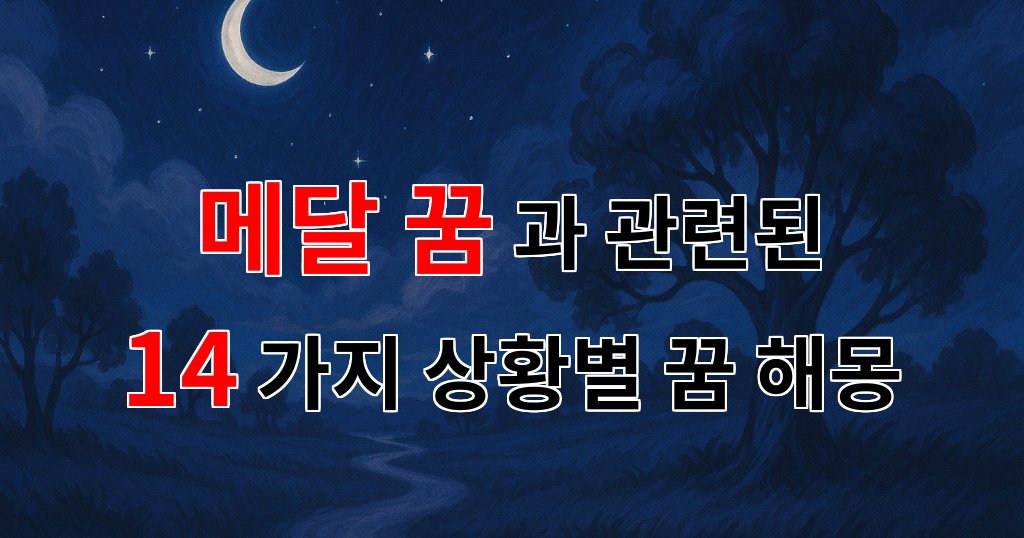 메달 꿈 과 관련된

14 가지 상황별 꿈 해몽